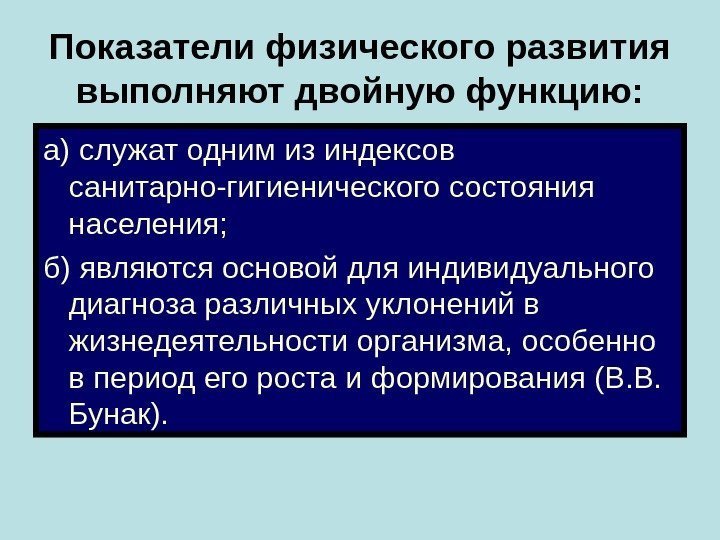 Показатели физического развития выполняют двойную функцию:

а) служат одним из индексов санитарно-гигиенического состояния населения;

б) являются основой для индивидуального диагноза различных уклонений в жизнедеятельности организма, особенно в период его роста и формирования (В.В. Бунак).